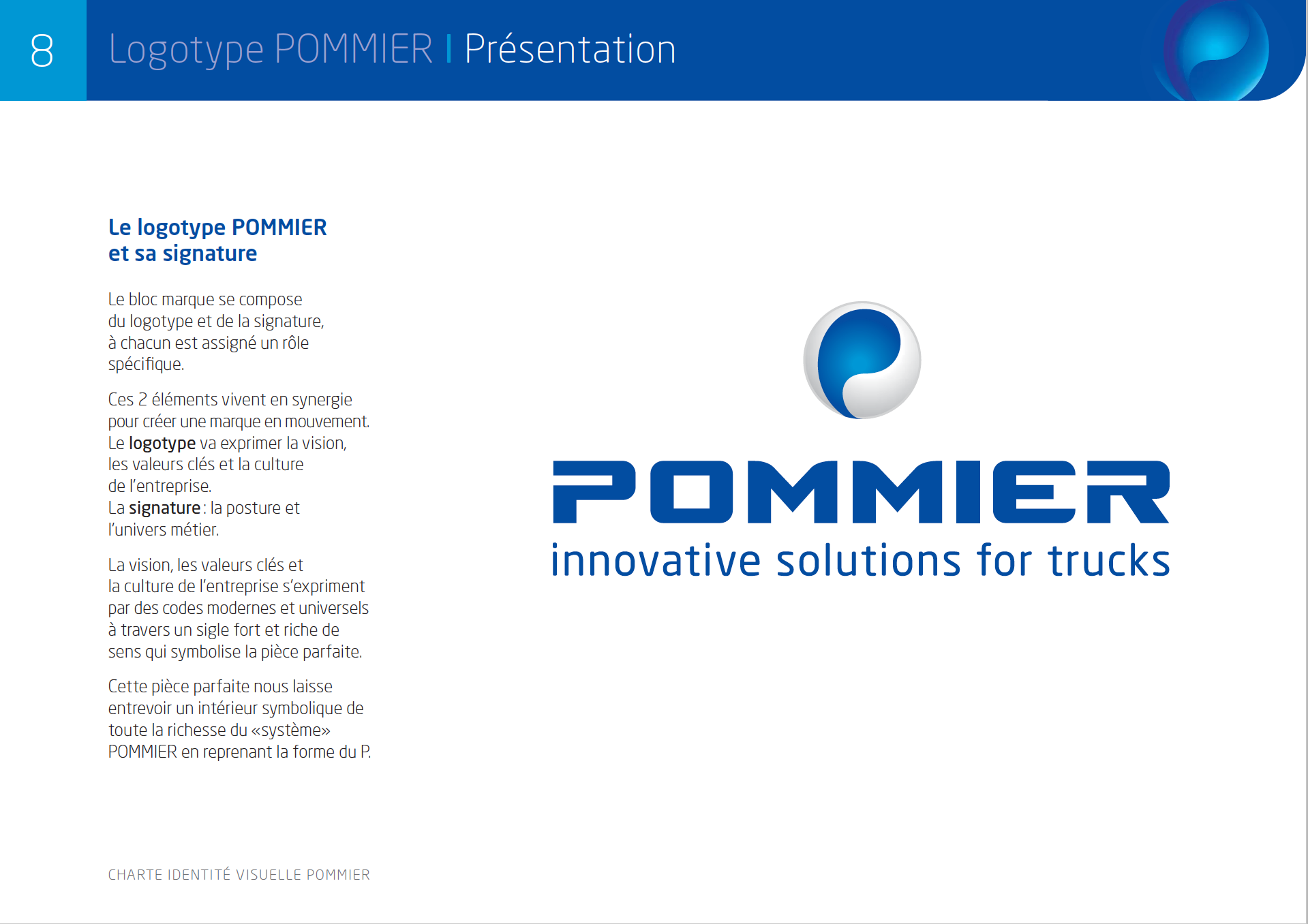 8 Logotype POMMIER | Présentation

Le logotype POMMIER et sa signature

Le bloc marque se compose du logotype et de la signature, à chacun est assigné un rôle spécifique.

Ces 2 éléments vivent en synergie pour créer une marque en mouvement. Le logotype va exprimer la vision, les valeurs clés et la culture de l'entreprise. La signature : la posture et l'univers métier.

La vision, les valeurs clés et la culture de l'entreprise s'expriment par des codes modernes et universels à travers un sigle fort et riche de sens qui symbolise la pièce parfaite.

Cette pièce parfaite nous laisse entrevoir un intérieur symbolique de toute la richesse du «système» POMMIER en reprenant la forme du P.

POMMIER
innovative solutions for trucks

CHARTE IDENTITÉ VISUELLE POMMIER